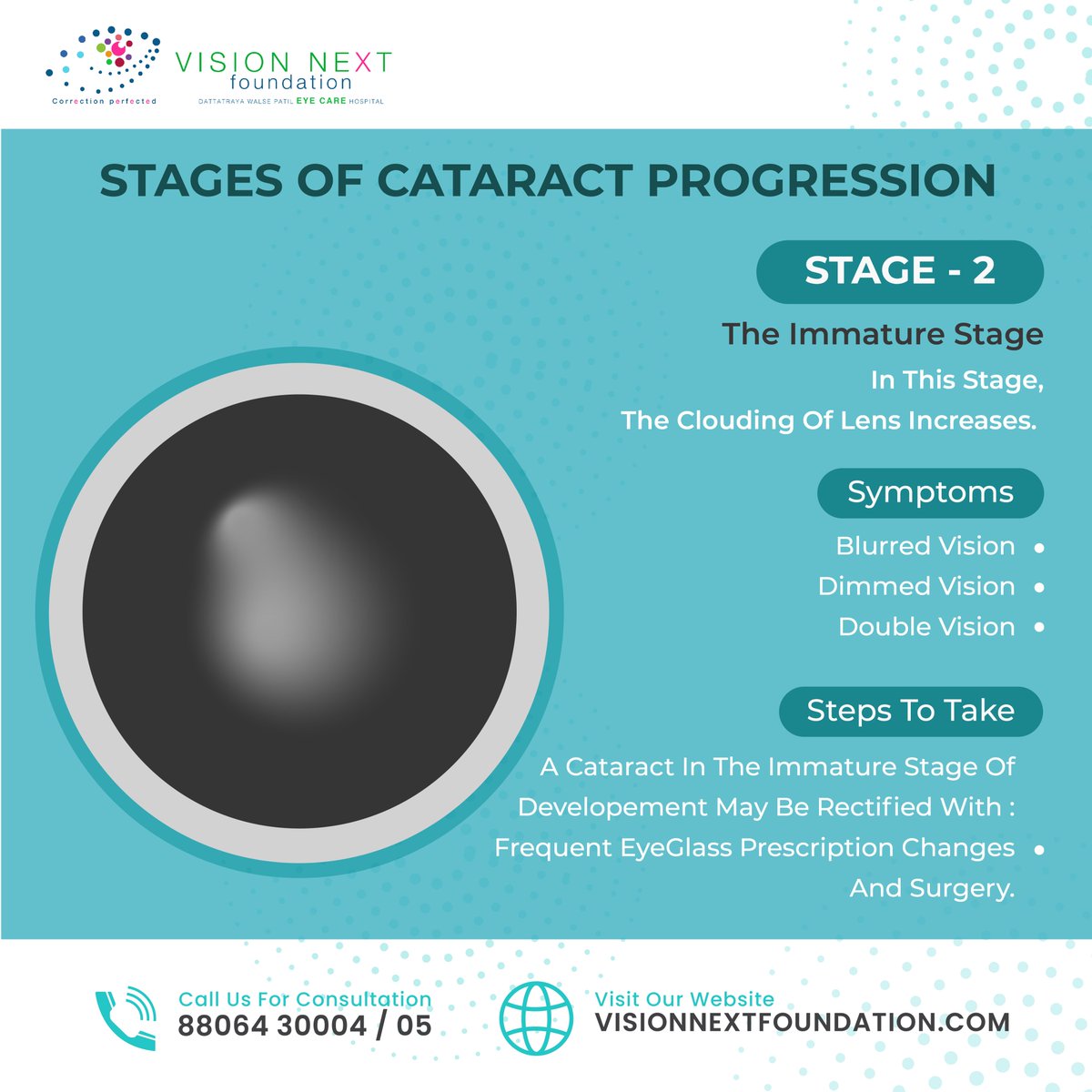 Correction perfected
VISION NEXT
foundation
DATTATRAYA WALSE PATIL EYE CARE HOSPITAL

STAGES OF CATARACT PROGRESSION

STAGE - 2

The Immature Stage
In This Stage,
The Clouding Of Lens Increases.

Symptoms

Blurred Vision •
Dimmed Vision •
Double Vision •

Steps To Take

A Cataract In The Immature Stage Of Developement May Be Rectified With :
Frequent EyeGlass Prescription Changes •
And Surgery.

Call Us For Consultation
88064 30004 / 05

Visit Our Website
VISIONNEXTFOUNDATION.COM